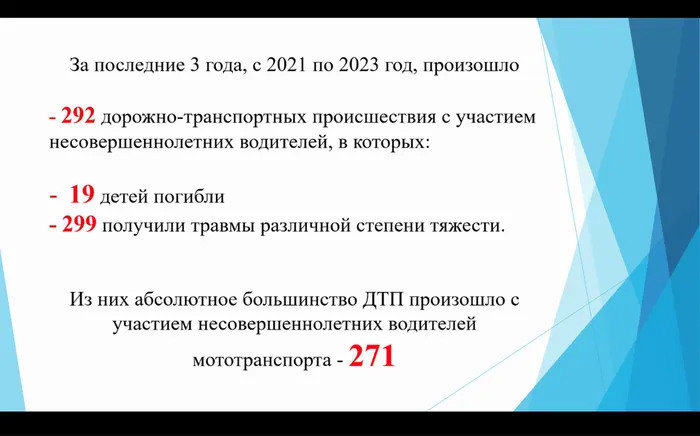 За последние 3 года, с 2021 по 2023 год, произошло

- 292 дорожно-транспортных происшествия с участием несовершеннолетних водителей, в которых:

- 19 детей погибли
- 299 получили травмы различной степени тяжести.

Из них абсолютное большинство ДТП произошло с участием несовершеннолетних водителей мототранспорта - 271